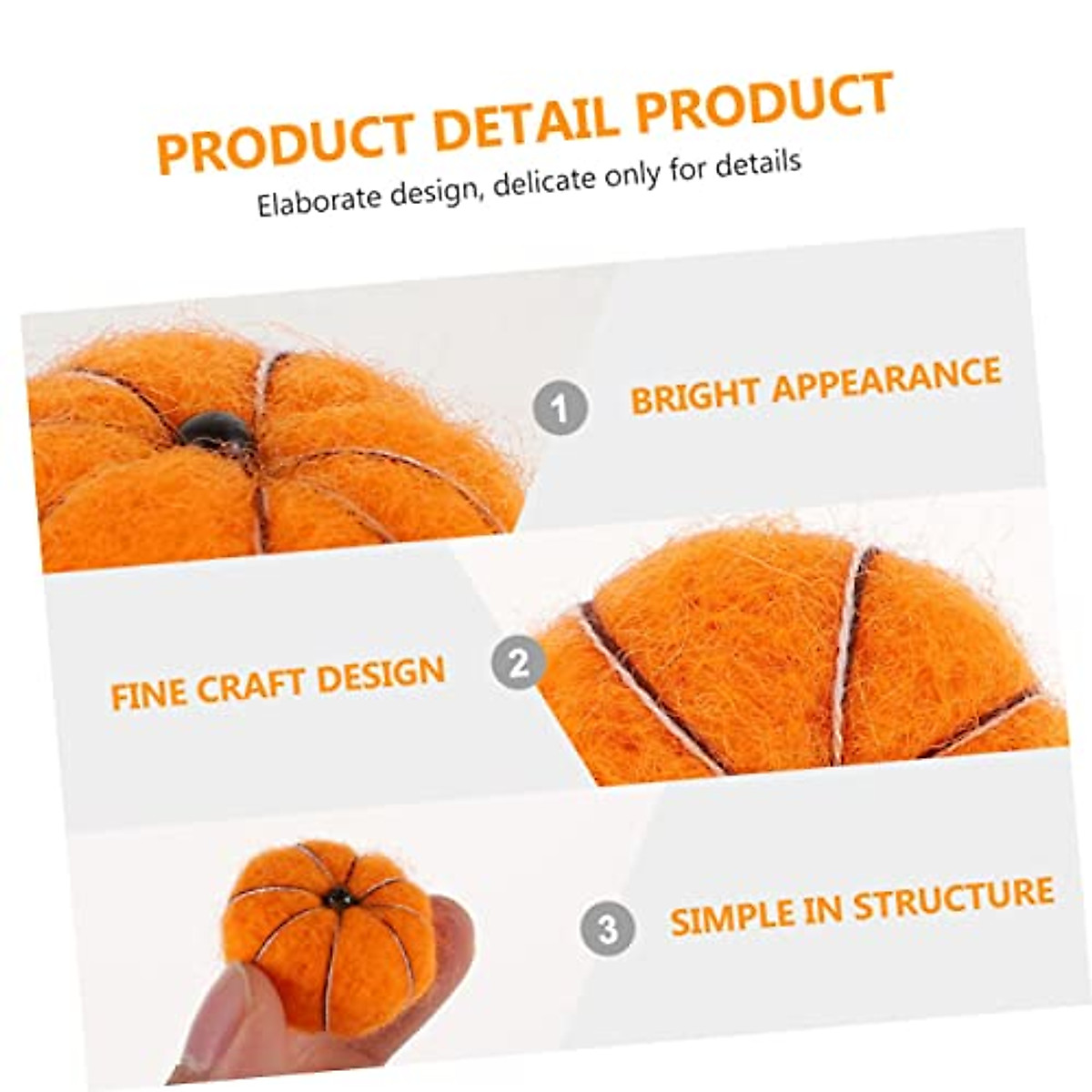 PRODUCT DETAIL PRODUCT

Elaborate design, delicate only for details

1 BRIGHT APPEARANCE

FINE CRAFT DESIGN 2

3 SIMPLE IN STRUCTURE